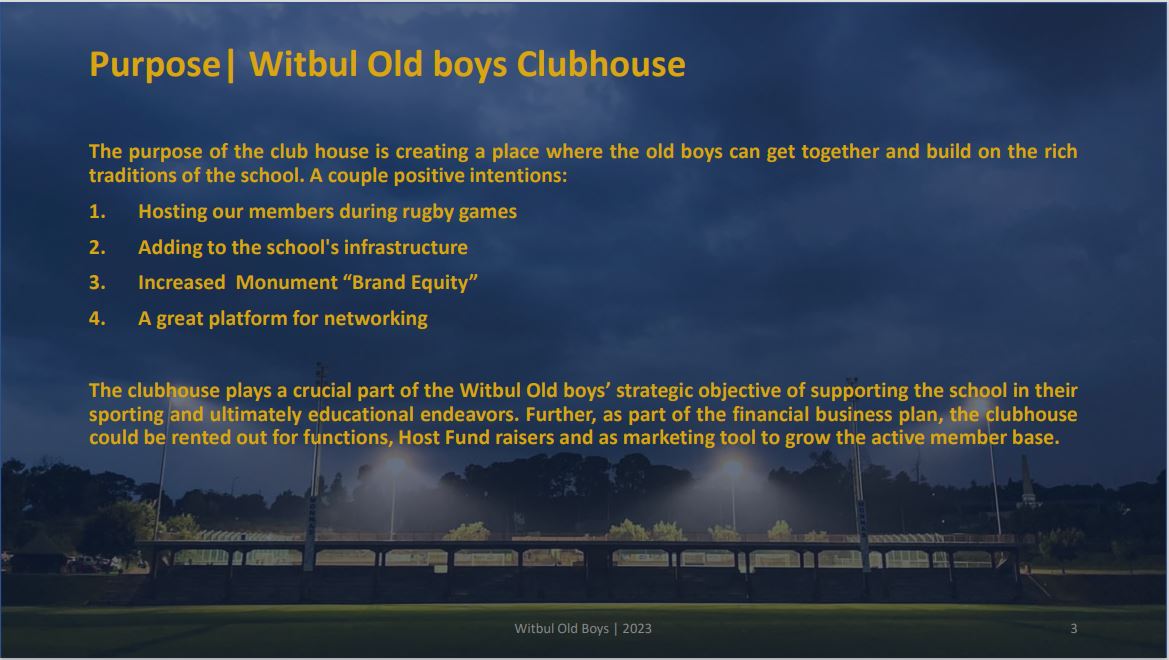 Purpose| Witbul Old boys Clubhouse

The purpose of the club house is creating a place where the old boys can get together and build on the rich traditions of the school. A couple positive intentions:

1. Hosting our members during rugby games
2. Adding to the school's infrastructure
3. Increased Monument “Brand Equity”
4. A great platform for networking

The clubhouse plays a crucial part of the Witbul Old boys’ strategic objective of supporting the school in their sporting and ultimately educational endeavors. Further, as part of the financial business plan, the clubhouse could be rented out for functions, Host Fund raisers and as marketing tool to grow the active member base.

Witbul Old Boys | 2023

3